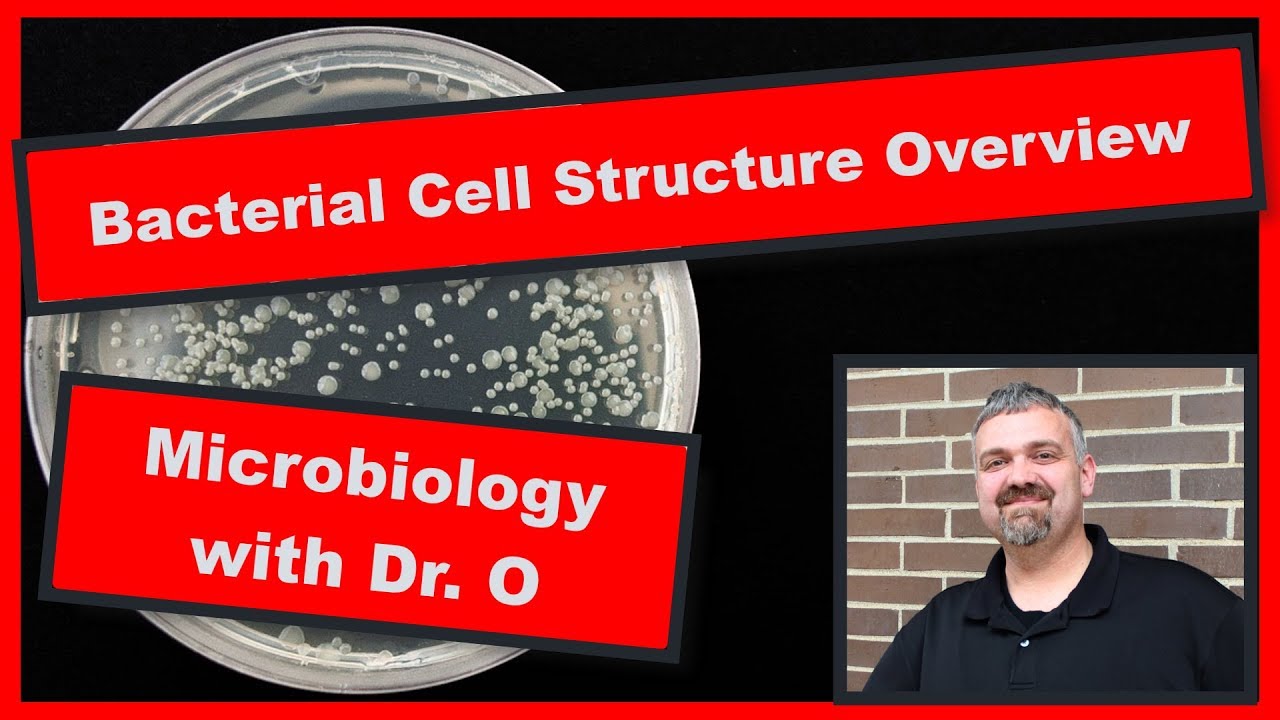 Bacterial Cell Structure Overview

Microbiology with Dr. O